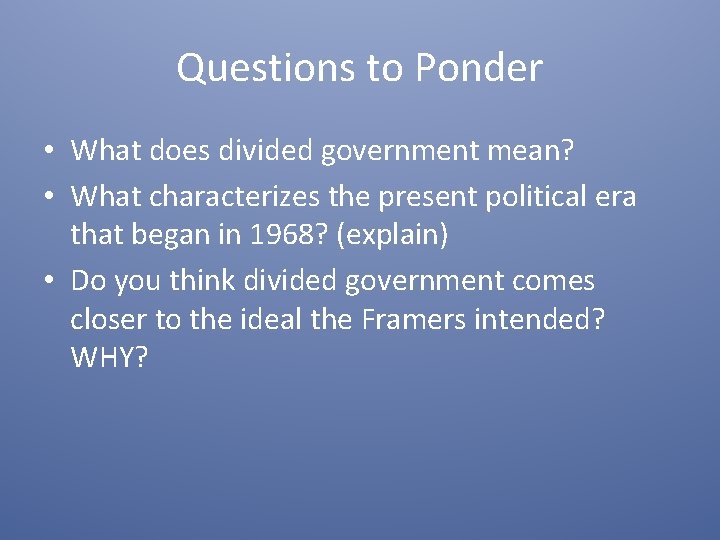 Questions to Ponder

• What does divided government mean?
• What characterizes the present political era that began in 1968? (explain)
• Do you think divided government comes closer to the ideal the Framers intended? WHY?